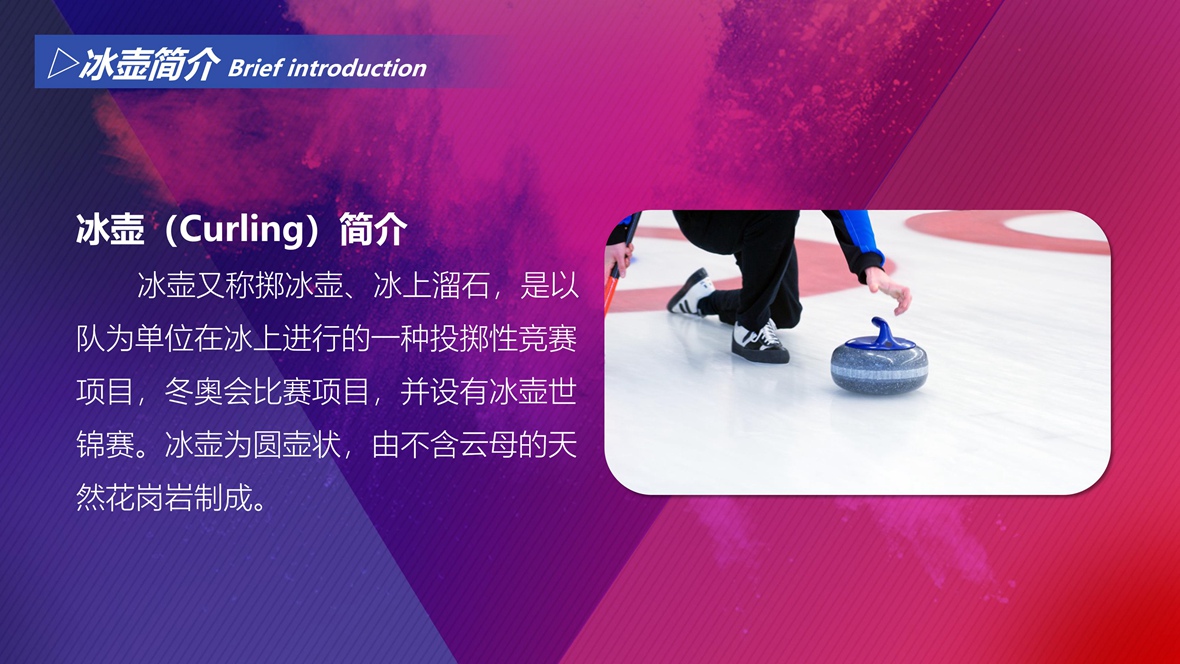 ▷冰壶简介 Brief introduction

冰壶（Curling）简介

冰壶又称掷冰壶、冰上溜石，是以队为单位在冰上进行的一种投掷性竞赛项目，冬奥会比赛项目，并设有冰壶世锦赛。冰壶为圆壶状，由不含云母的天然花岗岩制成。